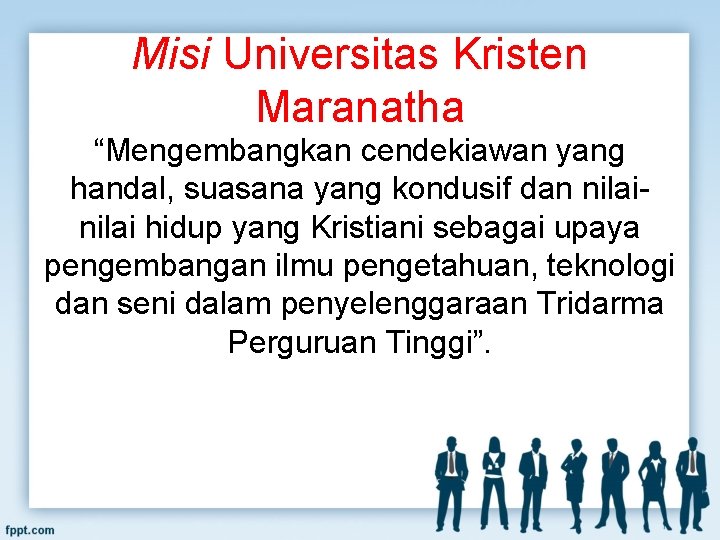 Misi Universitas Kristen Maranatha

“Mengembangkan cendekiawan yang handal, suasana yang kondusif dan nilai-nilai hidup yang Kristiani sebagai upaya pengembangan ilmu pengetahuan, teknologi dan seni dalam penyelenggaraan Tridarma Perguruan Tinggi”.

fppt.com